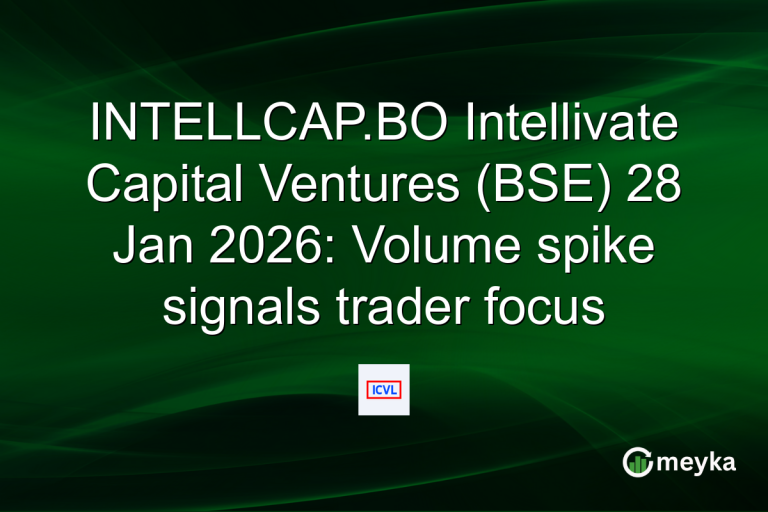 INTELLCAP.BO Intellivate Capital Ventures (BSE) 28 Jan 2026: Volume spike signals trader focus

ICVL

meyka